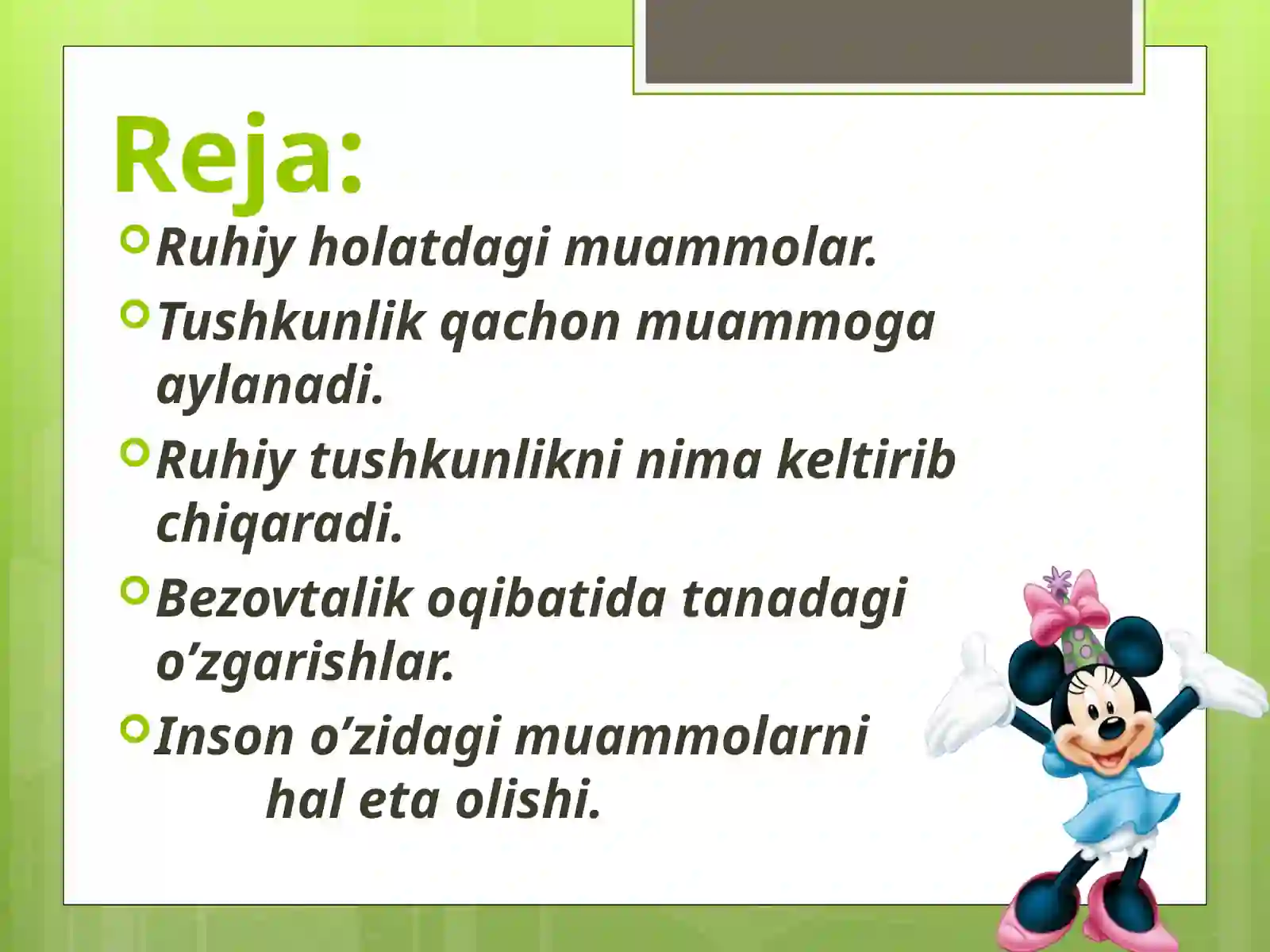 Reja:

Ruhiy holatdagi muammolar.

Tushkunlik qachon muammoga aylanadi.

Ruhiy tushkunlikni nima keltirib chiqaradi.

Bezovtalik oqibatida tanadagi o’zgarishlar.

Inson o’zidagi muammolarni hal eta olishi.